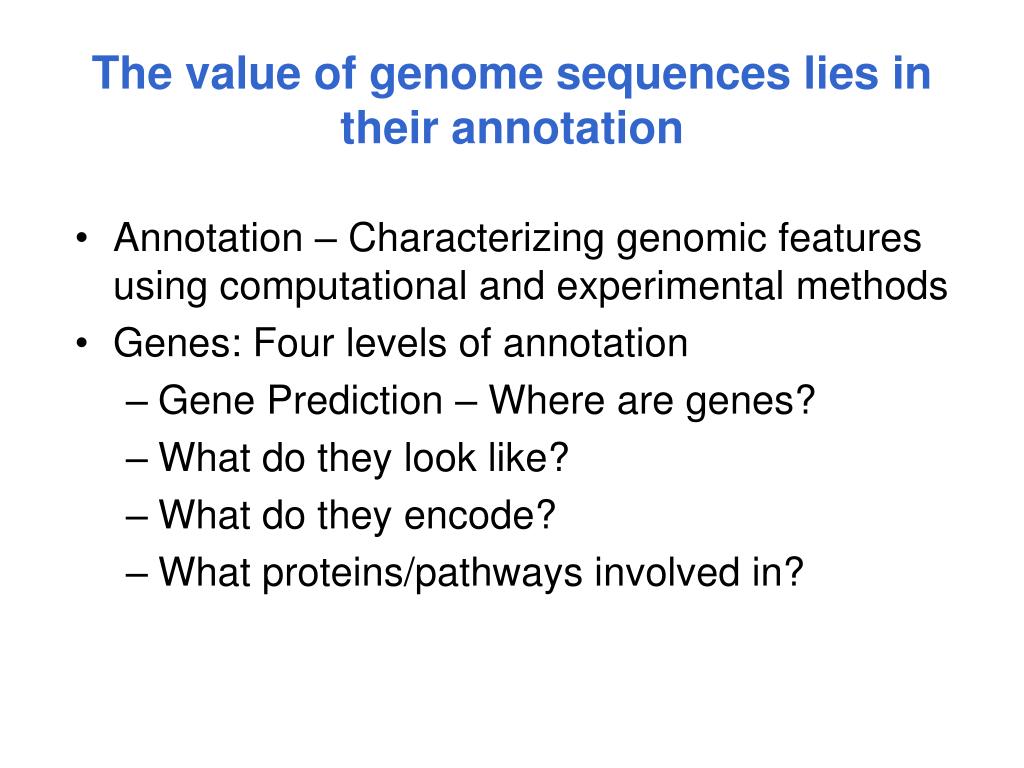 The value of genome sequences lies in their annotation

• Annotation – Characterizing genomic features using computational and experimental methods
• Genes: Four levels of annotation
– Gene Prediction – Where are genes?
– What do they look like?
– What do they encode?
– What proteins/pathways involved in?